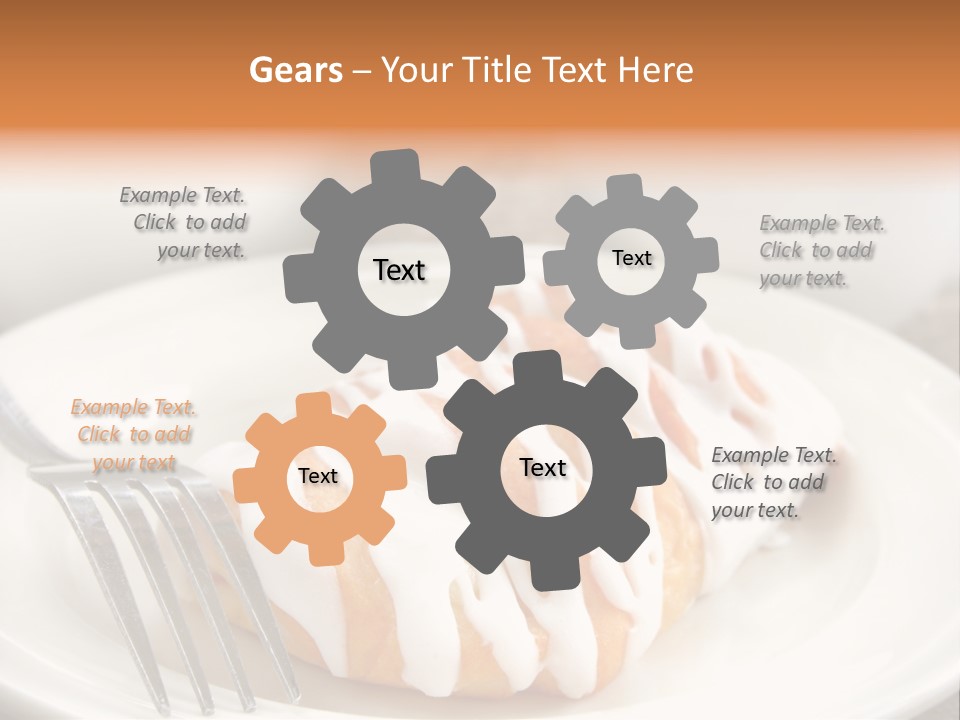 Gears – Your Title Text Here

Example Text. Click to add your text.

Text

Text

Example Text. Click to add your text.

Example Text. Click to add your text

Text

Text

Example Text. Click to add your text.